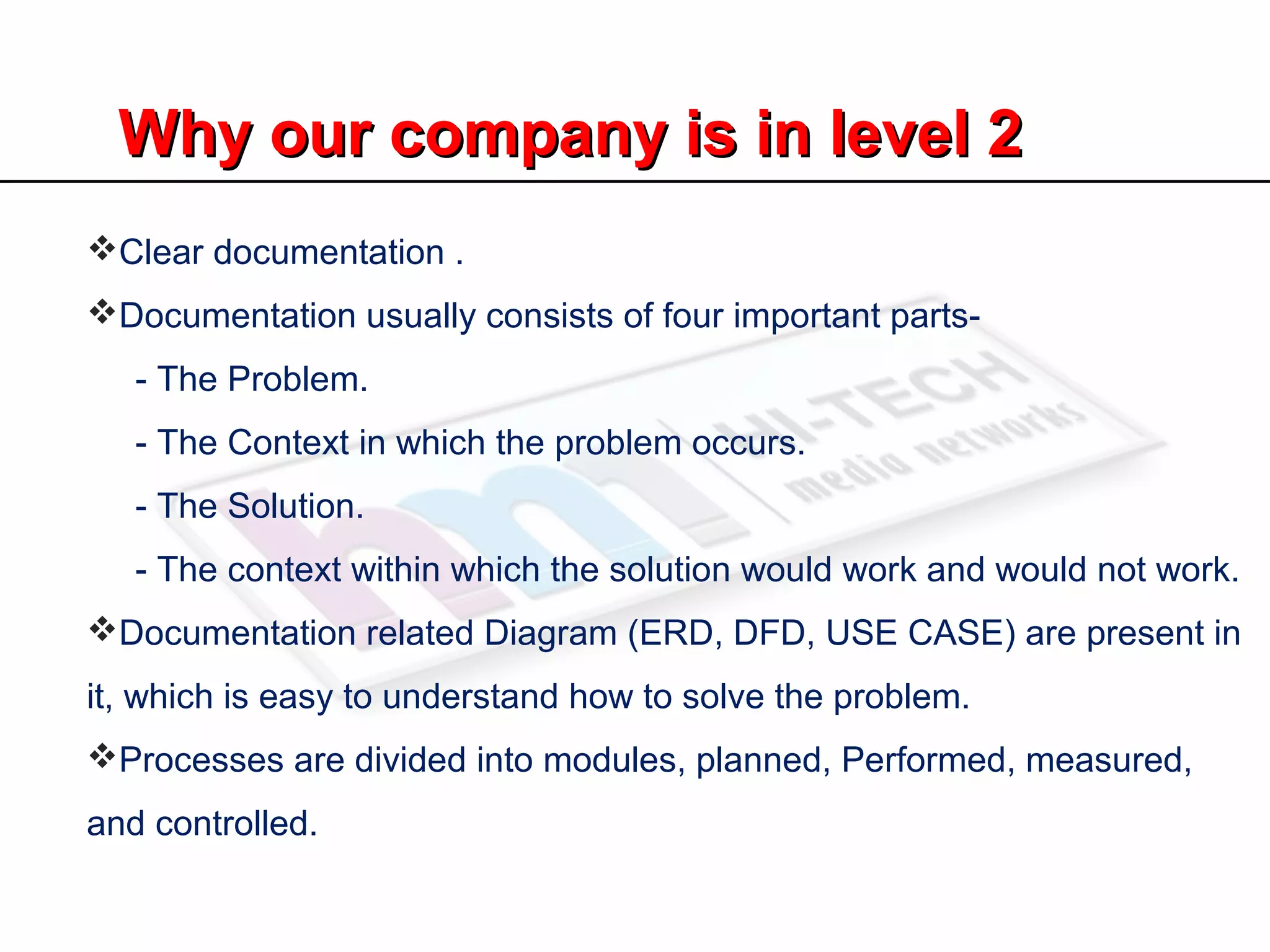 Why our company is in level 2

❖Clear documentation .

❖Documentation usually consists of four important parts-

- The Problem.

- The Context in which the problem occurs.

- The Solution.

- The context within which the solution would work and would not work.

❖Documentation related Diagram (ERD, DFD, USE CASE) are present in it, which is easy to understand how to solve the problem.

❖Processes are divided into modules, planned, Performed, measured, and controlled.

HI-TECH media networks